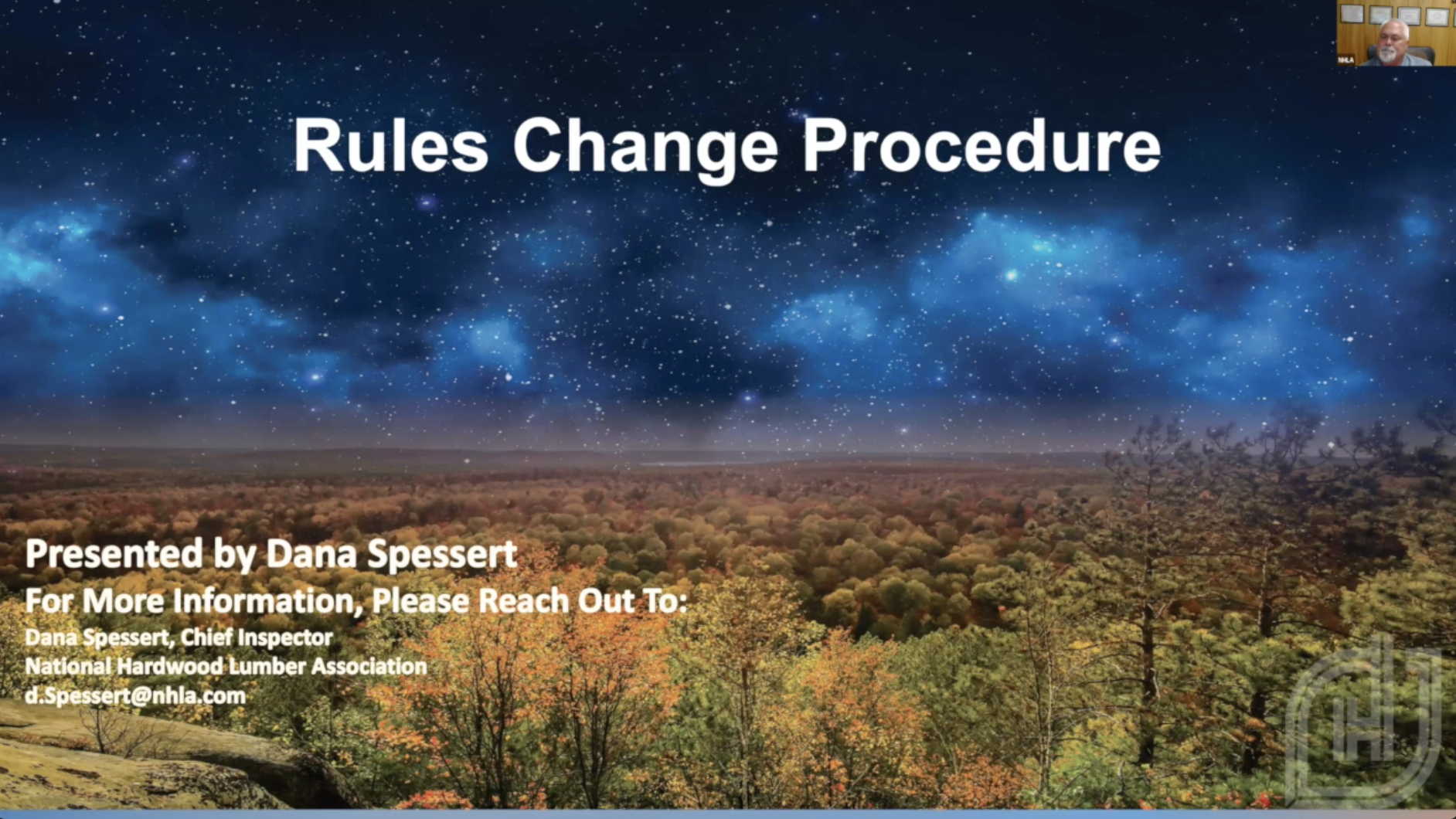 NHLA

Rules Change Procedure

Presented by Dana Spessert

For More Information, Please Reach Out To:

Dana Spessert, Chief Inspector
National Hardwood Lumber Association
d.Spessert@nhla.com